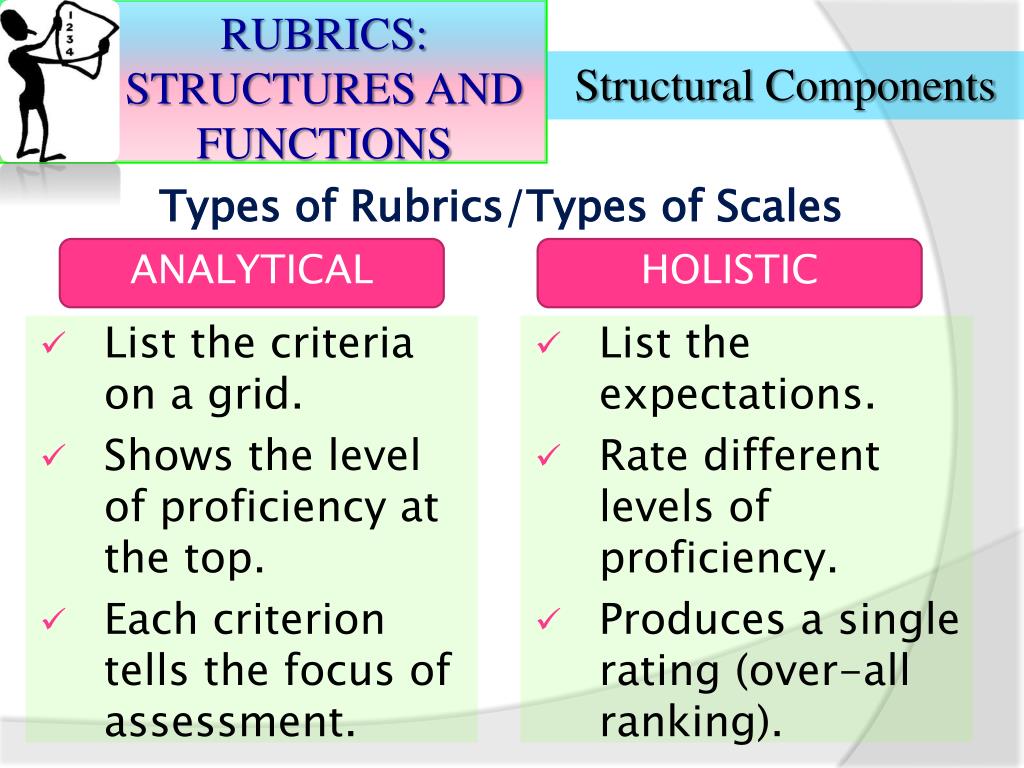 1
2
3
4

RUBRICS: STRUCTURES AND FUNCTIONS

Structural Components

Types of Rubrics/Types of Scales

ANALYTICAL

✓ List the criteria on a grid.
✓ Shows the level of proficiency at the top.
✓ Each criterion tells the focus of assessment.

HOLISTIC

✓ List the expectations.
✓ Rate different levels of proficiency.
✓ Produces a single rating (over-all ranking).